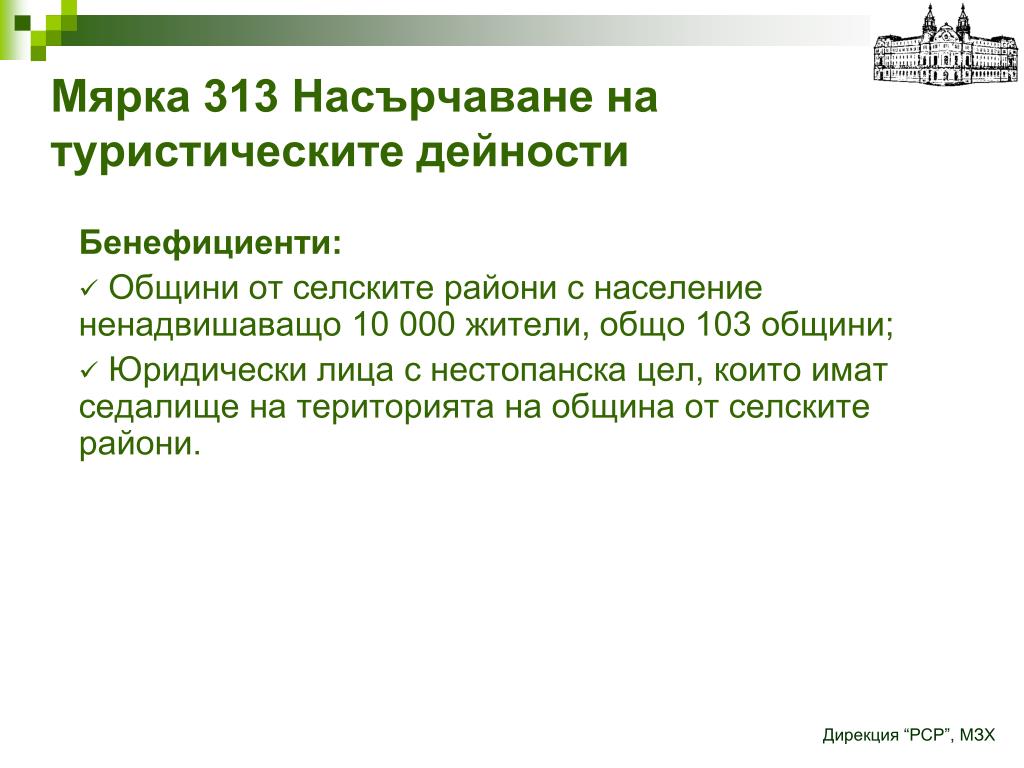 Мярка 313 Насърчаване на туристическите дейности

Бенефициенти:

✓ Общини от селските райони с население ненадвишаващо 10 000 жители, общо 103 общини;

✓ Юридически лица с нестопанска цел, които имат седалище на територията на община от селските райони.

Дирекция “РСР”, МЗХ